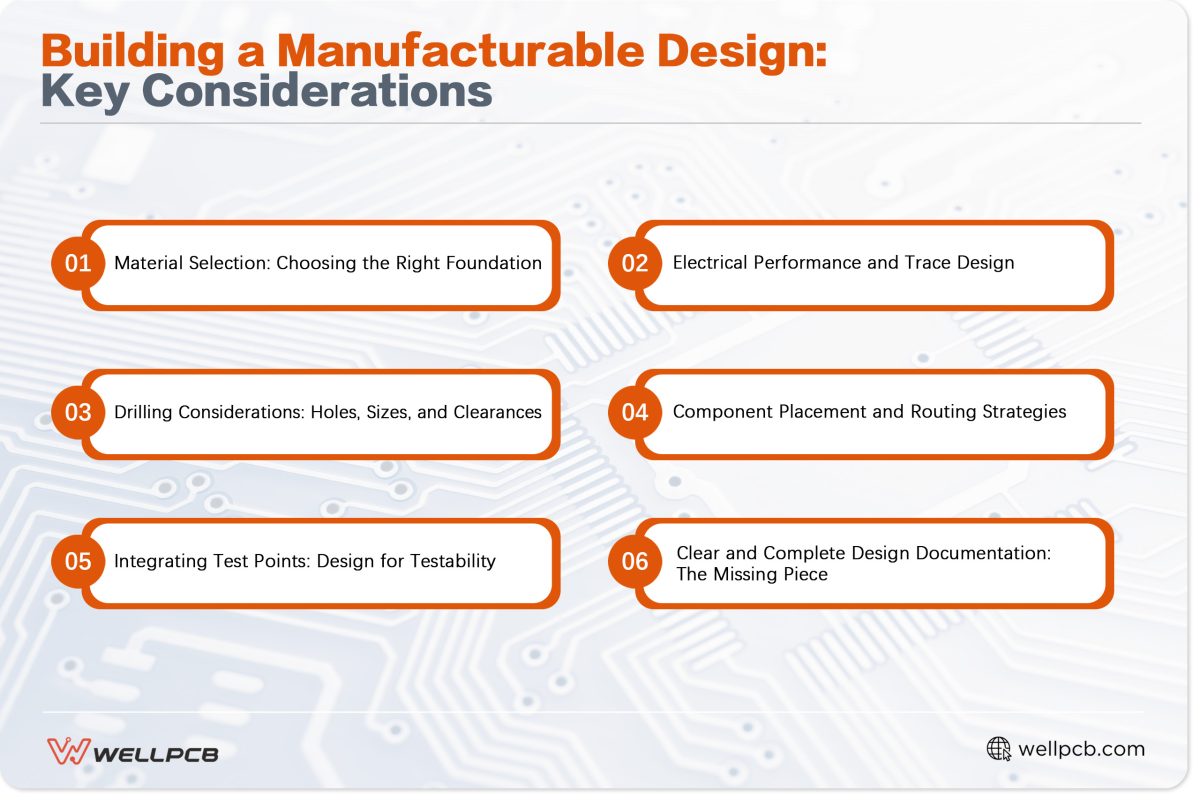 Building a Manufacturable Design: Key Considerations

01 Material Selection: Choosing the Right Foundation

02 Electrical Performance and Trace Design

03 Drilling Considerations: Holes, Sizes, and Clearances

04 Component Placement and Routing Strategies

05 Integrating Test Points: Design for Testability

06 Clear and Complete Design Documentation: The Missing Piece

WELLPCB

wellpcb.com